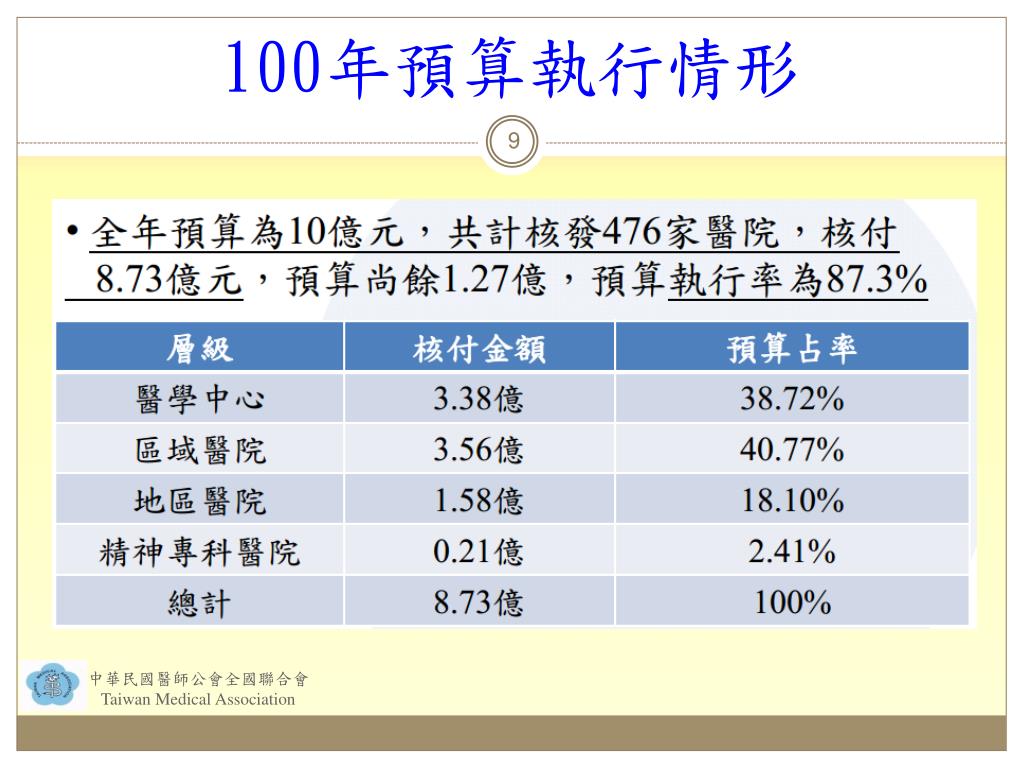 100年預算執行情形

9

• 全年預算為10億元，共計核發476家醫院，核付8.73億元，預算尚餘1.27億，預算執行率為87.3%

| 層級 | 核付金額 | 預算占率 |
|---|---|---|
| 醫學中心 | 3.38億 | 38.72% |
| 區域醫院 | 3.56億 | 40.77% |
| 地區醫院 | 1.58億 | 18.10% |
| 精神專科醫院 | 0.21億 | 2.41% |
| 總計 | 8.73億 | 100% |

中華民國醫師公會全國聯合會
Taiwan Medical Association